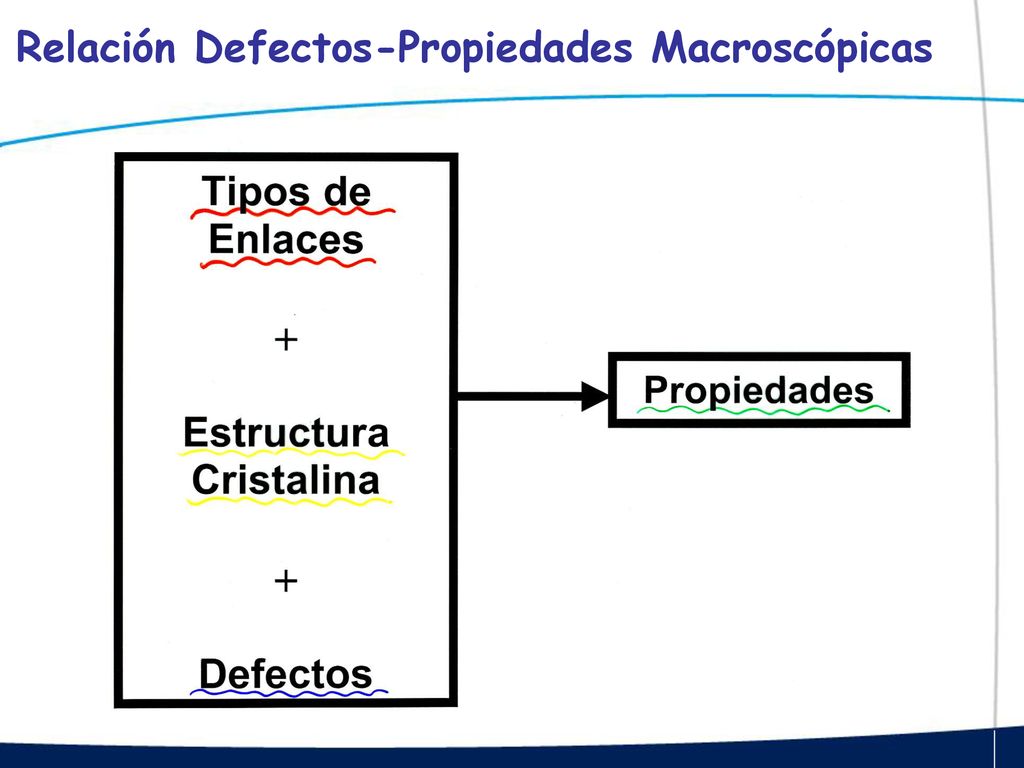 Relación Defectos-Propiedades Macroscópicas

Tipos de Enlaces

+

Estructura Cristalina

+

Defectos

Propiedades